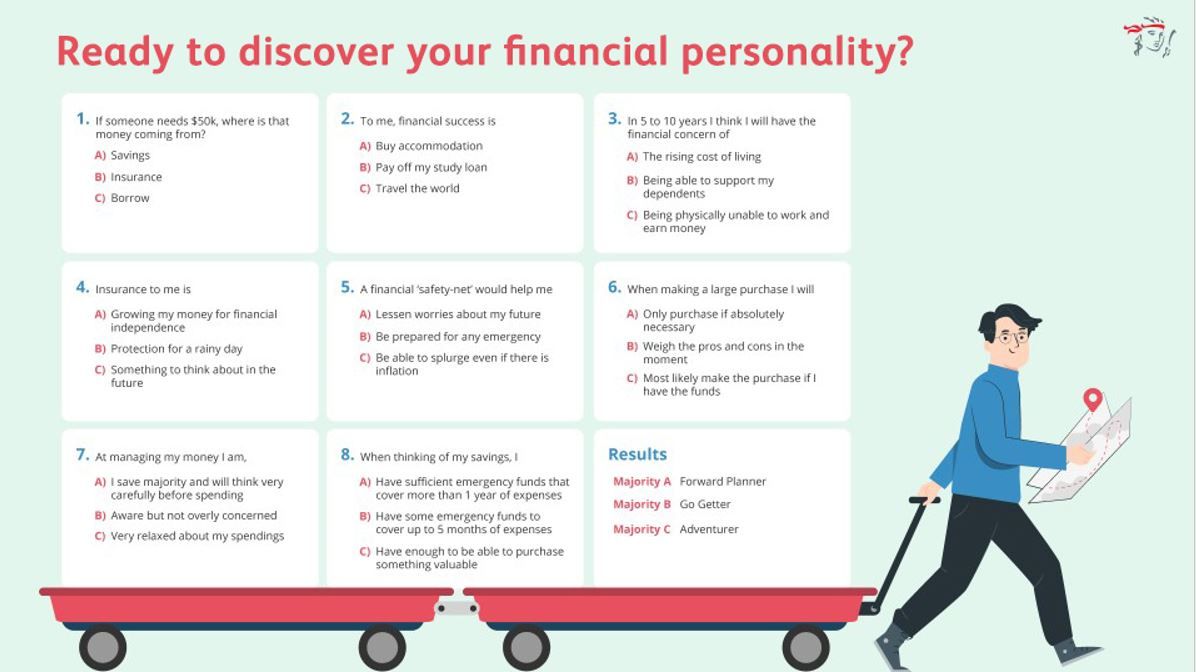 Ready to discover your financial personality?

1. If someone needs $50k, where is that money coming from?
A) Savings
B) Insurance
C) Borrow

2. To me, financial success is
A) Buy accommodation
B) Pay off my study loan
C) Travel the world

3. In 5 to 10 years I think I will have the financial concern of
A) The rising cost of living
B) Being able to support my dependents
C) Being physically unable to work and earn money

4. Insurance to me is
A) Growing my money for financial independence
B) Protection for a rainy day
C) Something to think about in the future

5. A financial 'safety-net' would help me
A) Lessen worries about my future
B) Be prepared for any emergency
C) Be able to splurge even if there is inflation

6. When making a large purchase I will
A) Only purchase if absolutely necessary
B) Weigh the pros and cons in the moment
C) Most likely make the purchase if I have the funds

7. At managing my money I am,
A) I save majority and will think very carefully before spending
B) Aware but not overly concerned
C) Very relaxed about my spendings

8. When thinking of my savings, I
A) Have sufficient emergency funds that cover more than 1 year of expenses
B) Have some emergency funds to cover up to 5 months of expenses
C) Have enough to be able to purchase something valuable

Results
Majority A Forward Planner
Majority B Go Getter
Majority C Adventurer